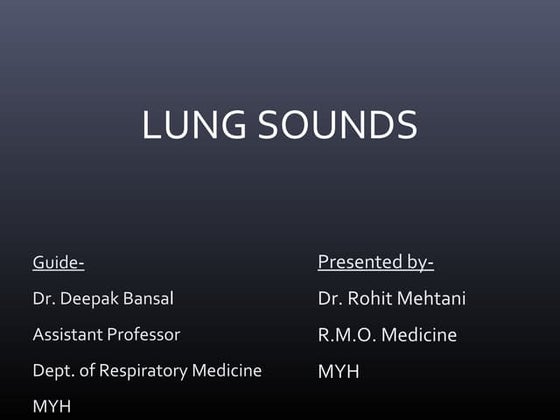 LUNG SOUNDS

Guide-

Dr. Deepak Bansal

Assistant Professor

Dept. of Respiratory Medicine

MYH

Presented by-

Dr. Rohit Mehtani

R.M.O. Medicine

MYH